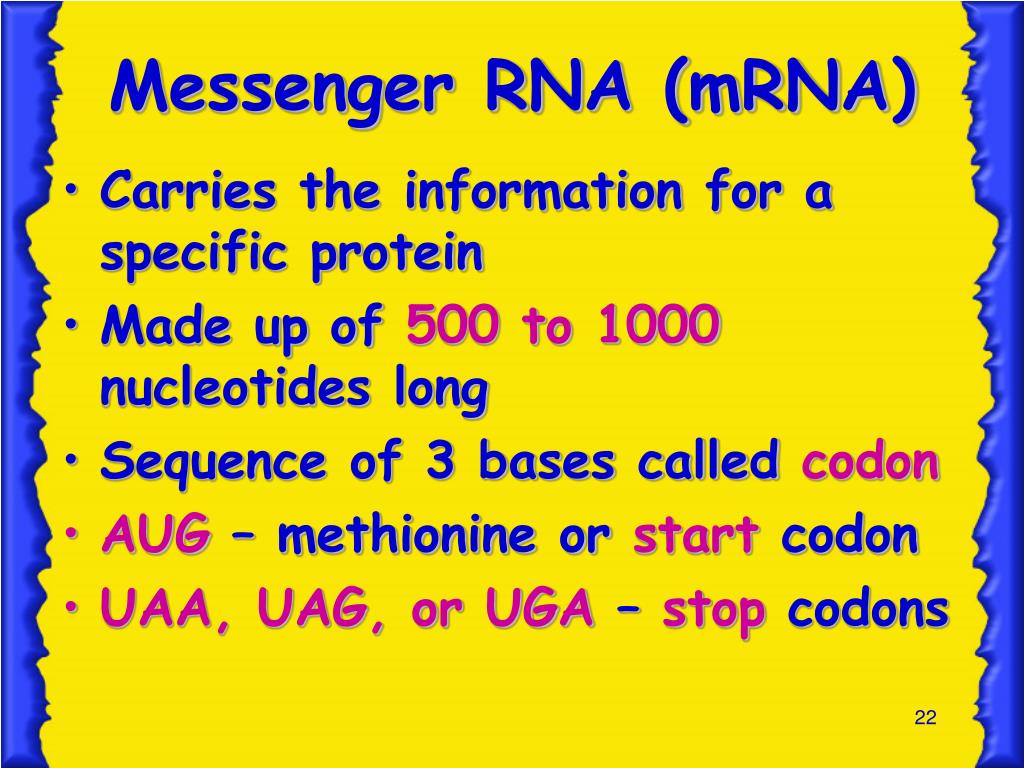 Messenger RNA (mRNA)

• Carries the information for a specific protein
• Made up of 500 to 1000 nucleotides long
• Sequence of 3 bases called codon
• AUG – methionine or start codon
• UAA, UAG, or UGA – stop codons

22